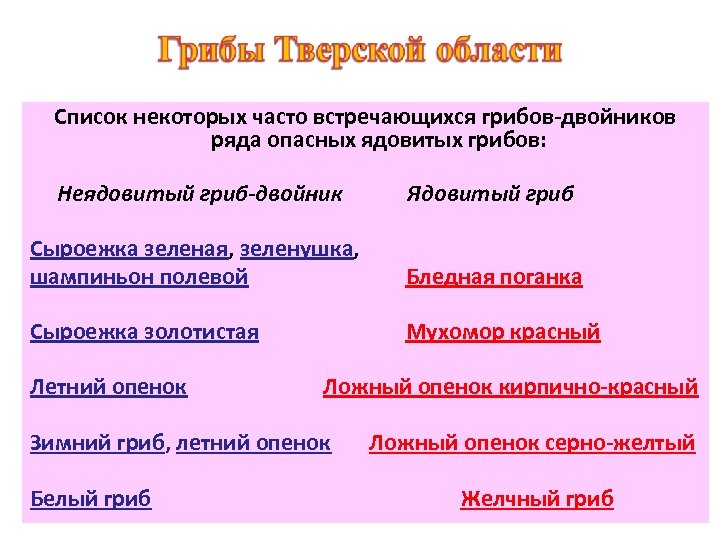 Грибы Тверской области

Список некоторых часто встречающихся грибов-двойников ряда опасных ядовитых грибов:

| Неядовитый гриб-двойник | Ядовитый гриб |
|---|---|
| Сыроежка зеленая, зеленушка, шампиньон полевой | Бледная поганка |
| Сыроежка золотистая | Мухомор красный |
| Летний опенок | Ложный опенок кирпично-красный |
| Зимний гриб, летний опенок | Ложный опенок серно-желтый |
| Белый гриб | Желчный гриб |